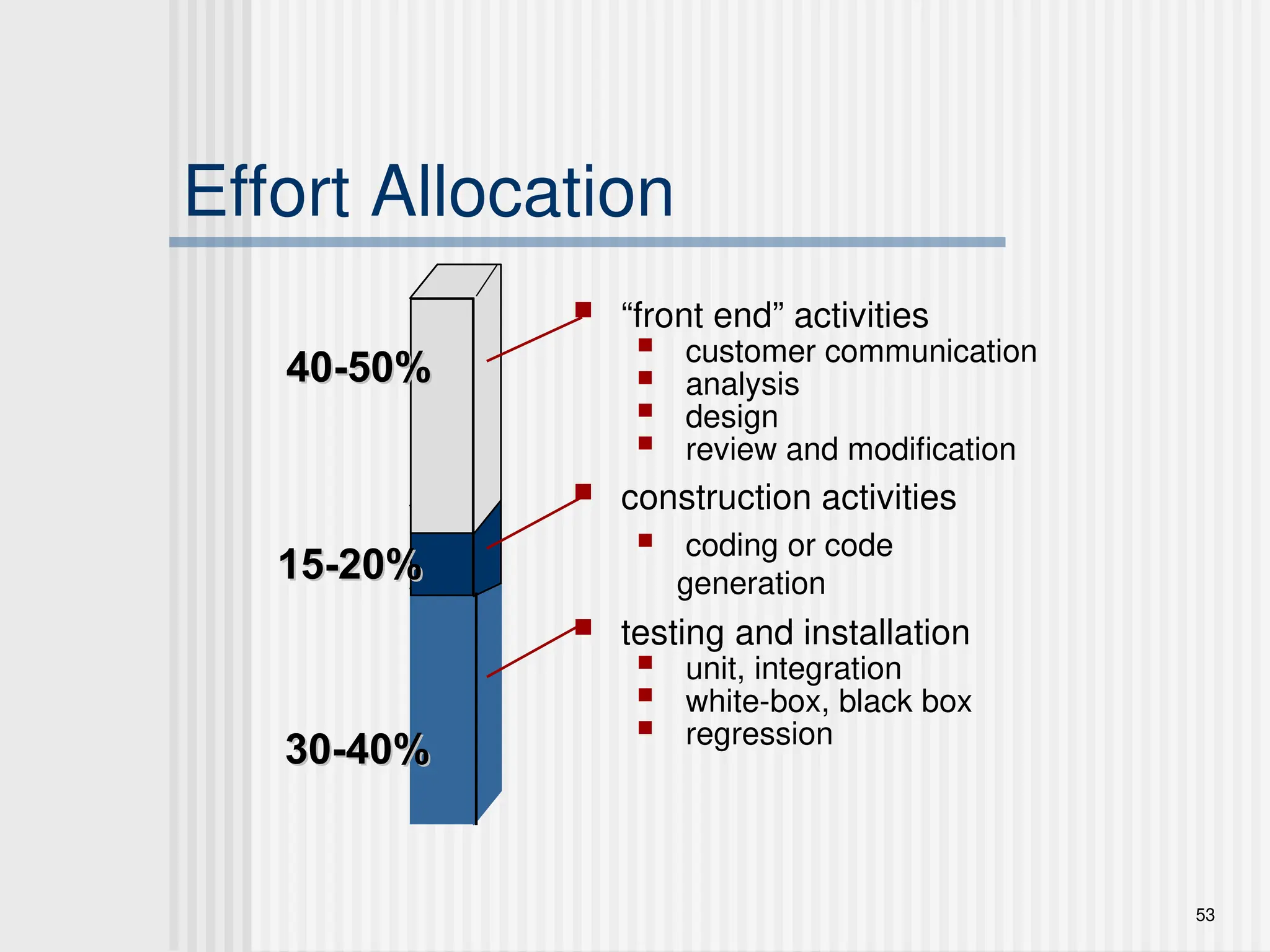 Effort Allocation

40-50%

15-20%

30-40%

“front end” activities
customer communication
analysis
design
review and modification

construction activities
coding or code generation

testing and installation
unit, integration
white-box, black box
regression

53